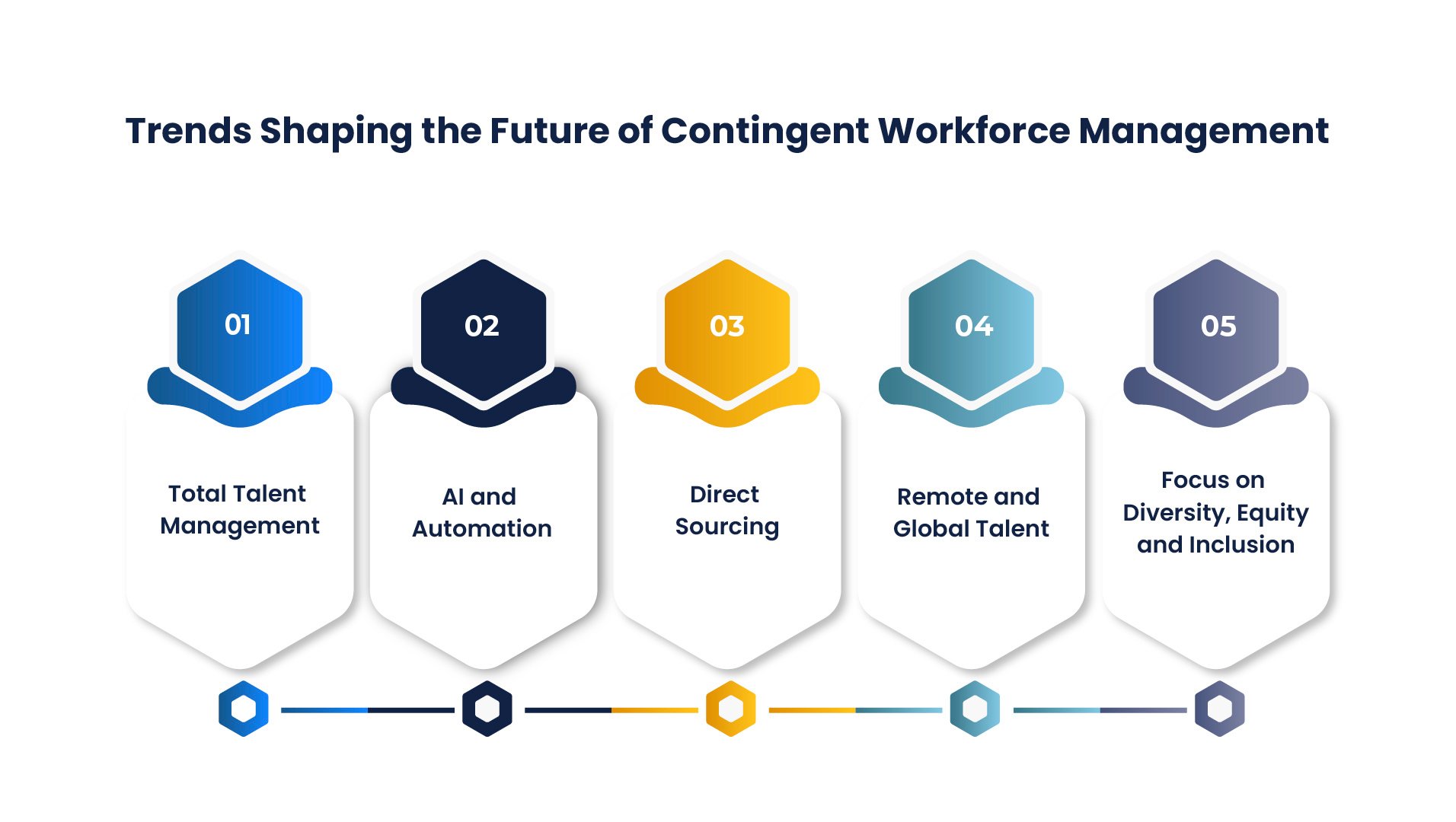 Trends Shaping the Future of Contingent Workforce Management

01

Total Talent Management

02

AI and Automation

03

Direct Sourcing

04

Remote and Global Talent

05

Focus on Diversity, Equity and Inclusion